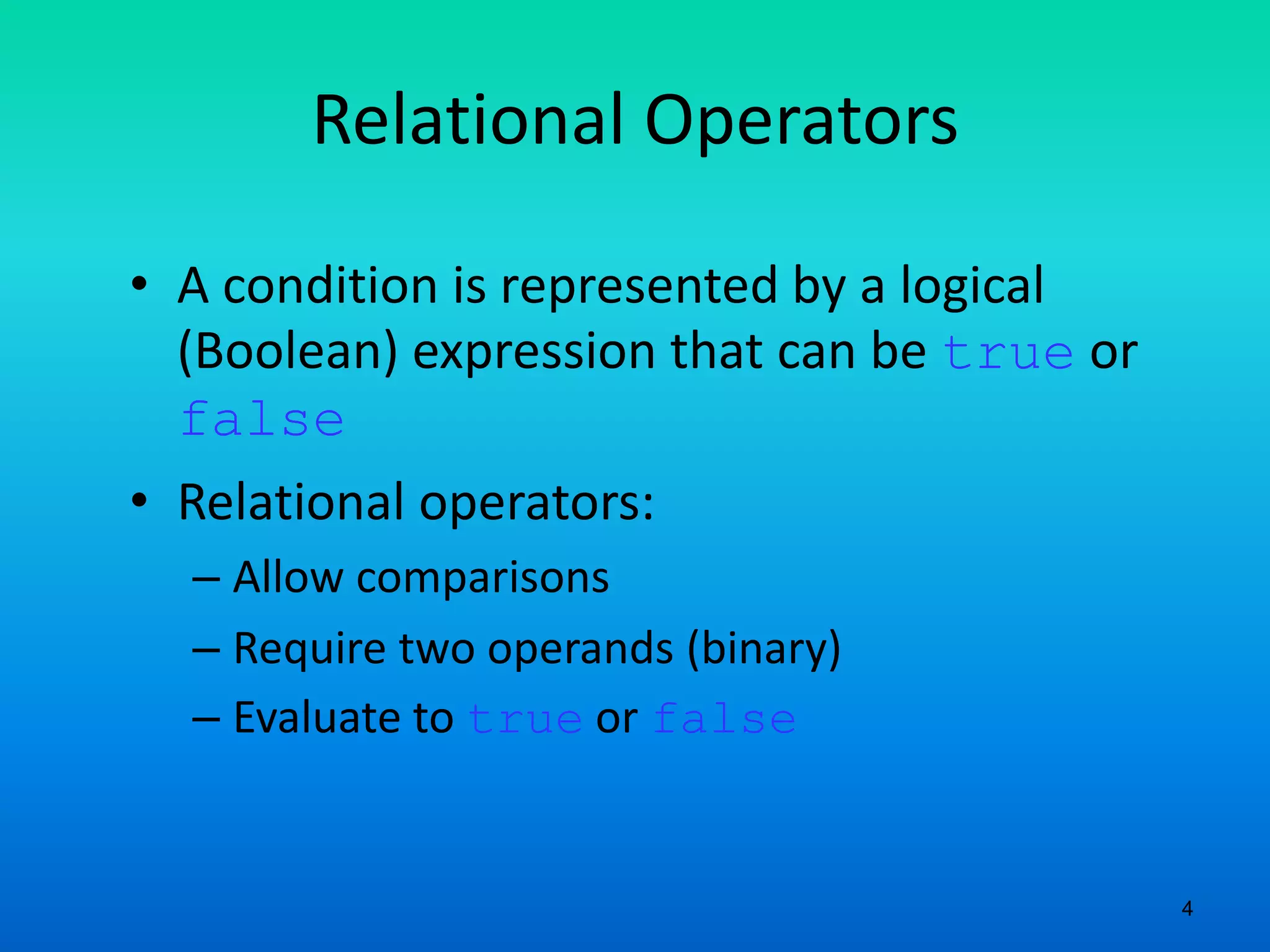 Relational Operators

• A condition is represented by a logical (Boolean) expression that can be true or false

• Relational operators:
– Allow comparisons
– Require two operands (binary)
– Evaluate to true or false

4